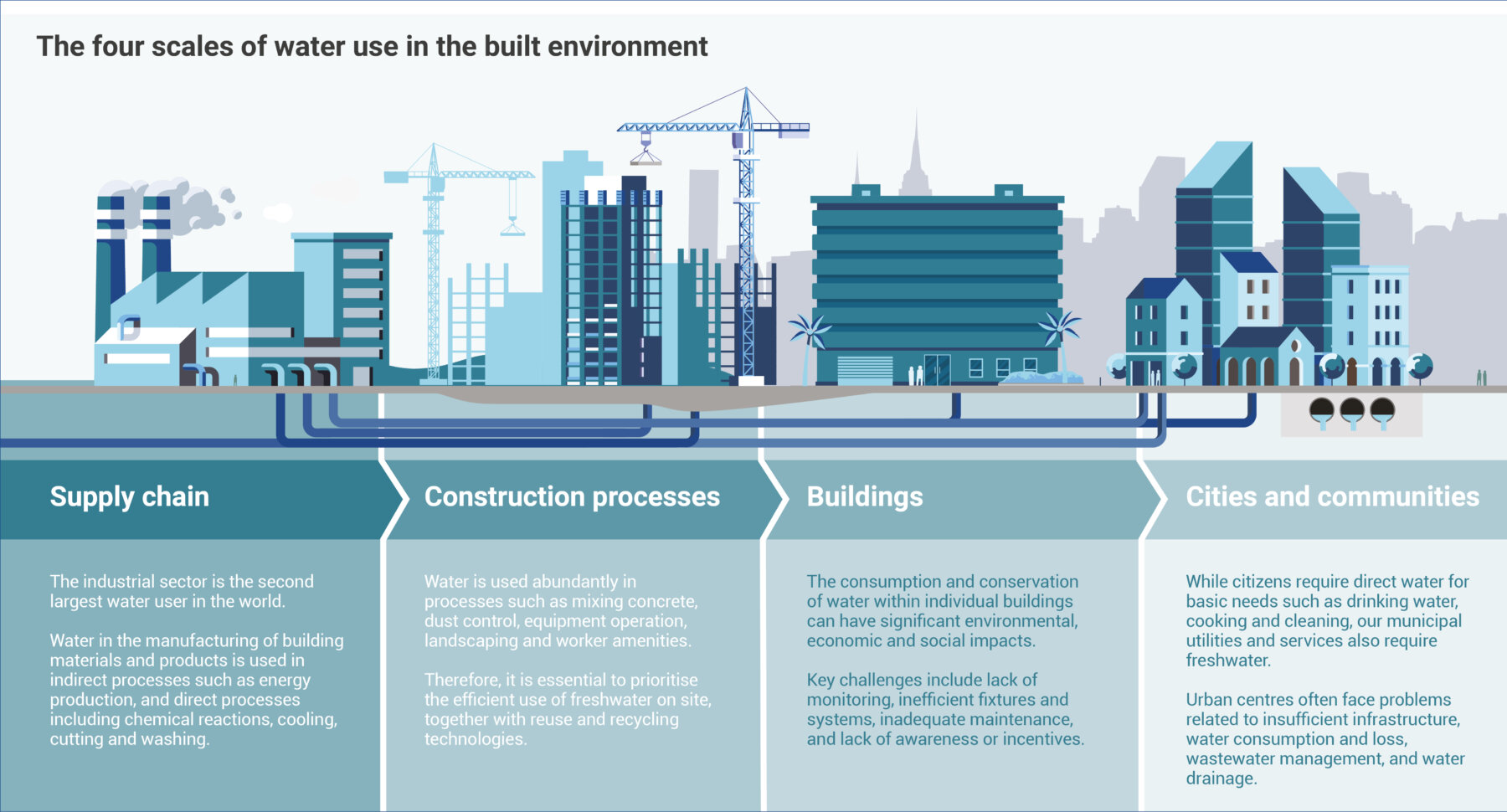 The four scales of water use in the built environment

Supply chain

The industrial sector is the second largest water user in the world.

Water in the manufacturing of building materials and products is used in indirect processes such as energy production, and direct processes including chemical reactions, cooling, cutting and washing.

Construction processes

Water is used abundantly in processes such as mixing concrete, dust control, equipment operation, landscaping and worker amenities.

Therefore, it is essential to prioritise the efficient use of freshwater on site, together with reuse and recycling technologies.

Buildings

The consumption and conservation of water within individual buildings can have significant environmental, economic and social impacts.

Key challenges include lack of monitoring, inefficient fixtures and systems, inadequate maintenance, and lack of awareness or incentives.

Cities and communities

While citizens require direct water for basic needs such as drinking water, cooking and cleaning, our municipal utilities and services also require freshwater.

Urban centres often face problems related to insufficient infrastructure, water consumption and loss, wastewater management, and water drainage.